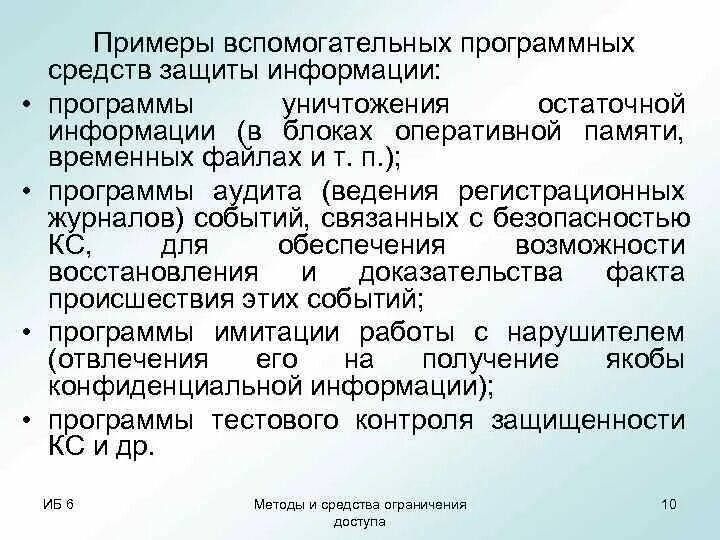 Примеры вспомогательных программных средств защиты информации:

• программы уничтожения остаточной информации (в блоках оперативной памяти, временных файлах и т. п.);

• программы аудита (ведения регистрационных журналов) событий, связанных с безопасностью КС, для обеспечения возможности восстановления и доказательства факта происшествия этих событий;

• программы имитации работы с нарушителем (отвлечения его на получение якобы конфиденциальной информации);

• программы тестового контроля защищенности КС и др.

ИБ 6

Методы и средства ограничения доступа

10